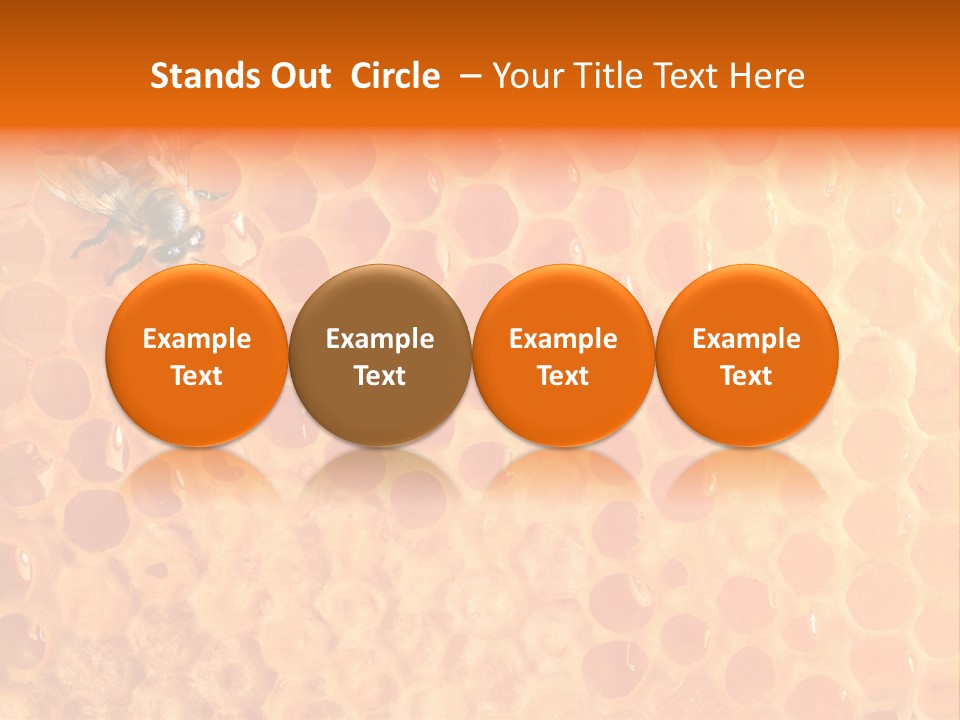 Stands Out Circle – Your Title Text Here

Example Text

Example Text

Example Text

Example Text